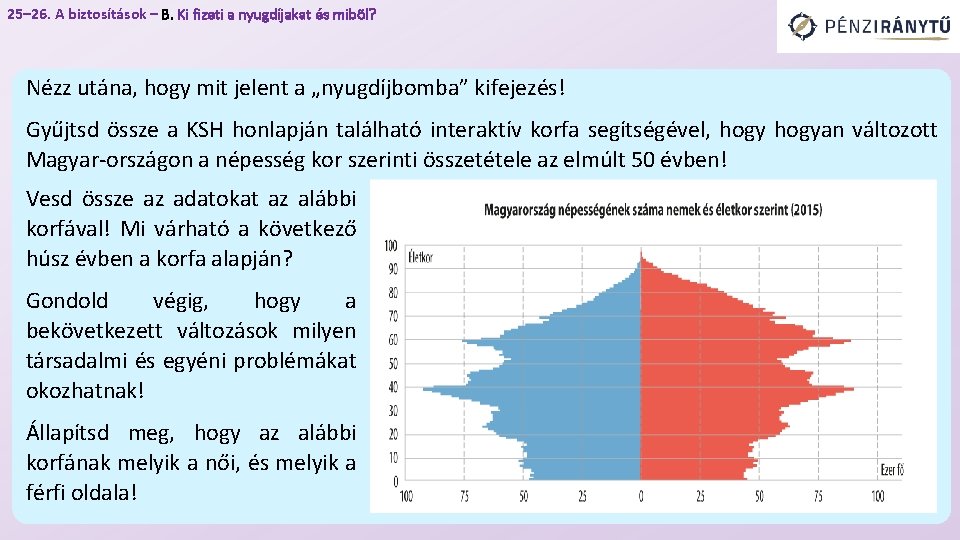 25–26. A biztosítások – B. Ki fizeti a nyugdíjakat és miből?

PÉNZIRÁNYTŰ

Nézz utána, hogy mit jelent a „nyugdíjbomba” kifejezés!

Gyűjtsd össze a KSH honlapján található interaktív korfa segítségével, hogy hogyan változott Magyar-országon a népesség kor szerinti összetétele az elmúlt 50 évben!

Vesd össze az adatokat az alábbi korfával! Mi várható a következő húsz évben a korfa alapján?

Gondold végig, hogy a bekövetkezett változások milyen társadalmi és egyéni problémákat okozhatnak!

Állapítsd meg, hogy az alábbi korfának melyik a női, és melyik a férfi oldala!

Magyarország népességének száma nemek és életkor szerint (2015)

Életkor

100
90
80
70
60
50
40
30
20
10
0

Ezer fő

100 75 50 25 0 25 50 75 100